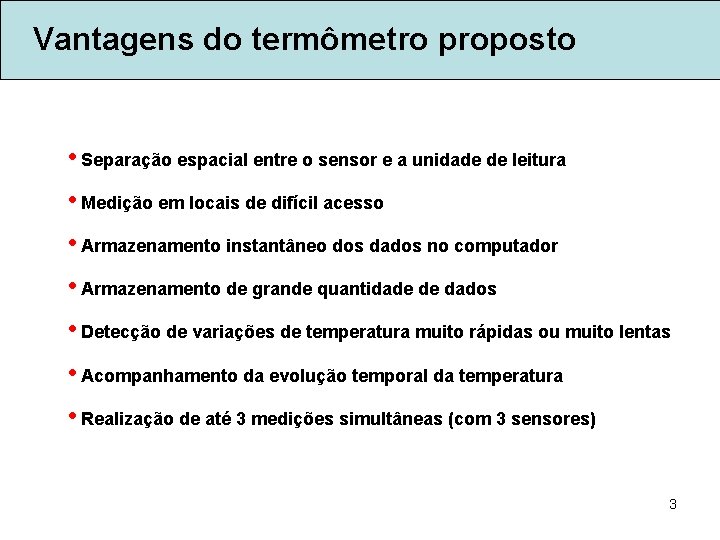 Vantagens do termômetro proposto

• Separação espacial entre o sensor e a unidade de leitura

• Medição em locais de difícil acesso

• Armazenamento instantâneo dos dados no computador

• Armazenamento de grande quantidade de dados

• Detecção de variações de temperatura muito rápidas ou muito lentas

• Acompanhamento da evolução temporal da temperatura

• Realização de até 3 medições simultâneas (com 3 sensores)

3